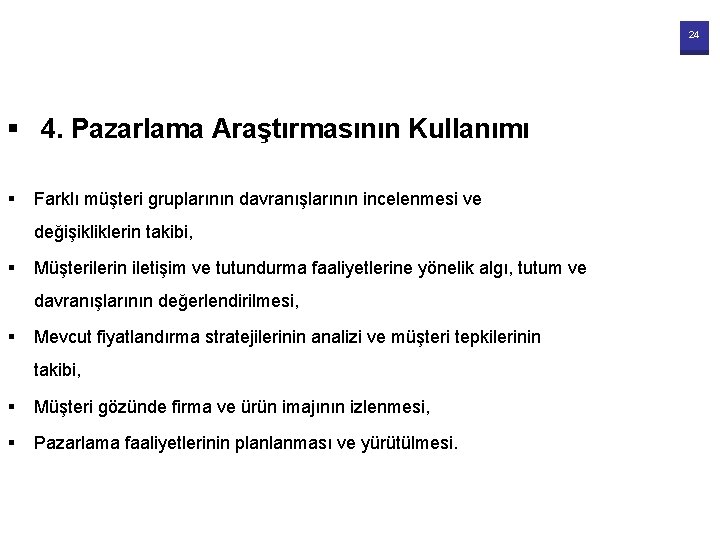 24

▪ 4. Pazarlama Araştırmasının Kullanımı

▪ Farklı müşteri gruplarının davranışlarının incelenmesi ve değişikliklerin takibi,

▪ Müşterilerin iletişim ve tutundurma faaliyetlerine yönelik algı, tutum ve davranışlarının değerlendirilmesi,

▪ Mevcut fiyatlandırma stratejilerinin analizi ve müşteri tepkilerinin takibi,

▪ Müşteri gözünde firma ve ürün imajının izlenmesi,

▪ Pazarlama faaliyetlerinin planlanması ve yürütülmesi.